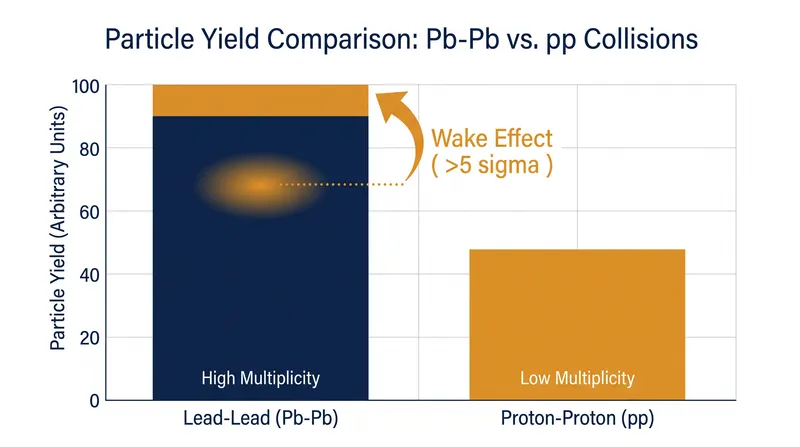 Particle Yield Comparison: Pb-Pb vs. pp Collisions

Particle Yield (Arbitrary Units)

100
80
60
40
20
0

Wake Effect
( >5 sigma )

High Multiplicity

Low Multiplicity

Lead-Lead (Pb-Pb)

Proton-Proton (pp)